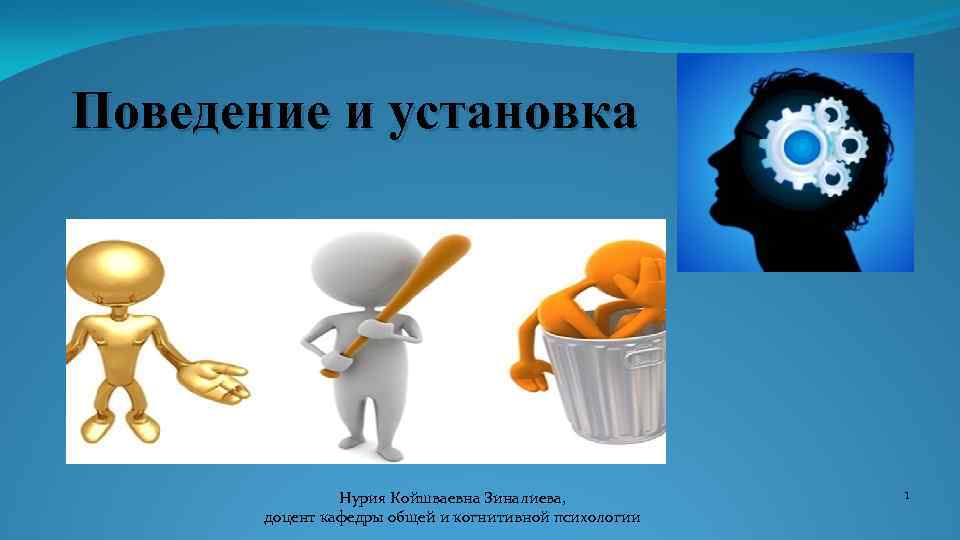 Поведение и установка

Нурия Койшваевна Зиналиева,
доцент кафедры общей и когнитивной психологии

1